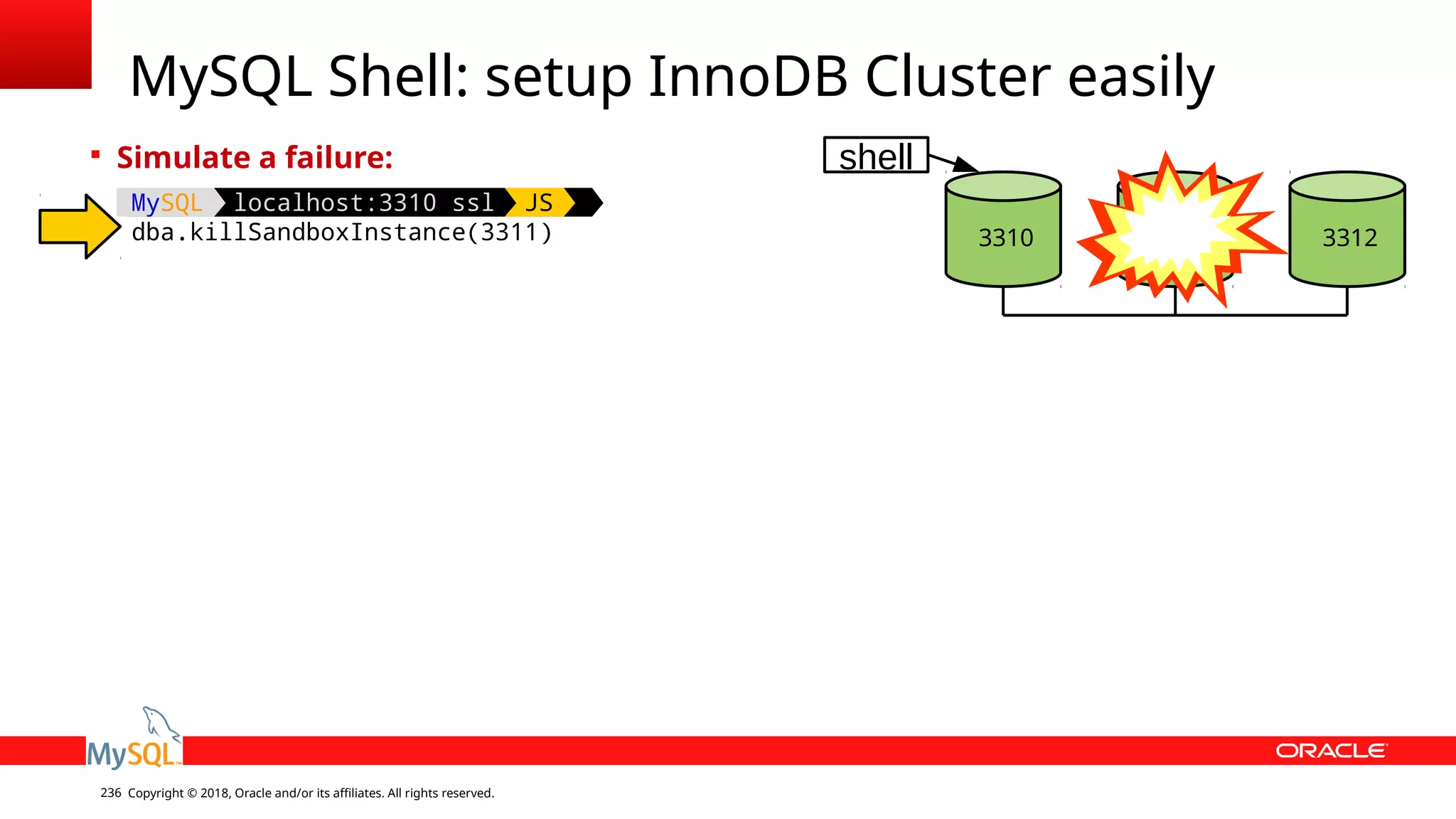 MySQL Shell: setup InnoDB Cluster easily

▪ Simulate a failure:

MySQL localhost:3310 ssl JS
dba.killSandboxInstance(3311)

shell

3310

3312

MySQL

ORACLE

236 Copyright © 2018, Oracle and/or its affiliates. All rights reserved.